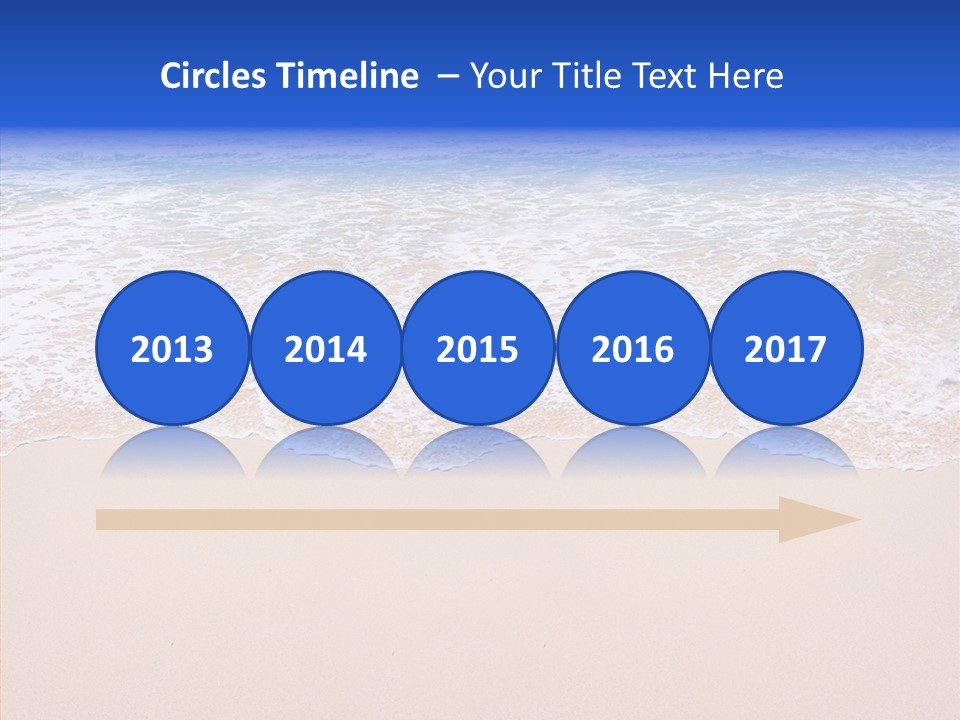 Circles Timeline – Your Title Text Here

2013 2014 2015 2016 2017